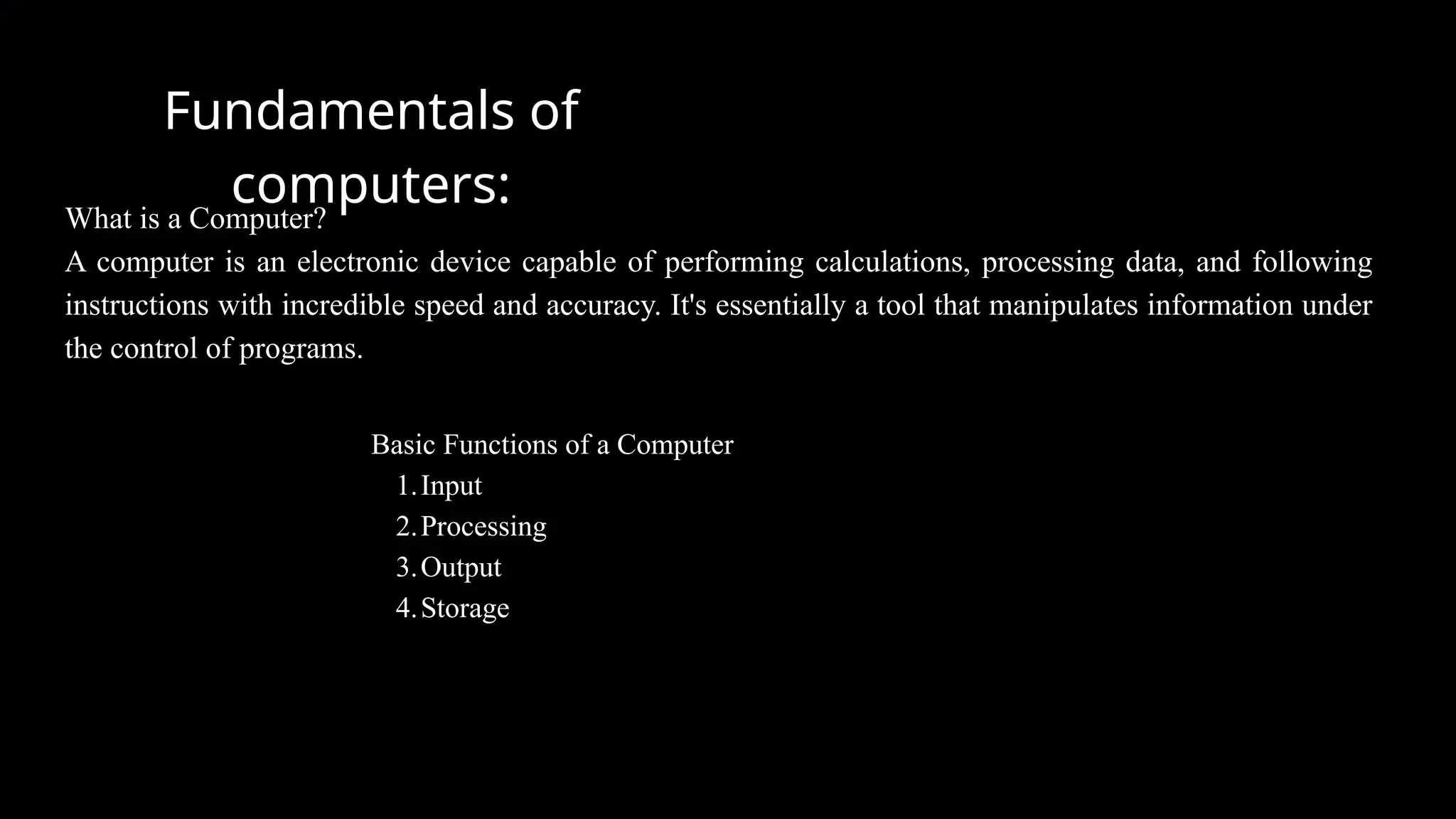 Fundamentals of computers:

What is a Computer?

A computer is an electronic device capable of performing calculations, processing data, and following instructions with incredible speed and accuracy. It's essentially a tool that manipulates information under the control of programs.

Basic Functions of a Computer

1. Input
2. Processing
3. Output
4. Storage